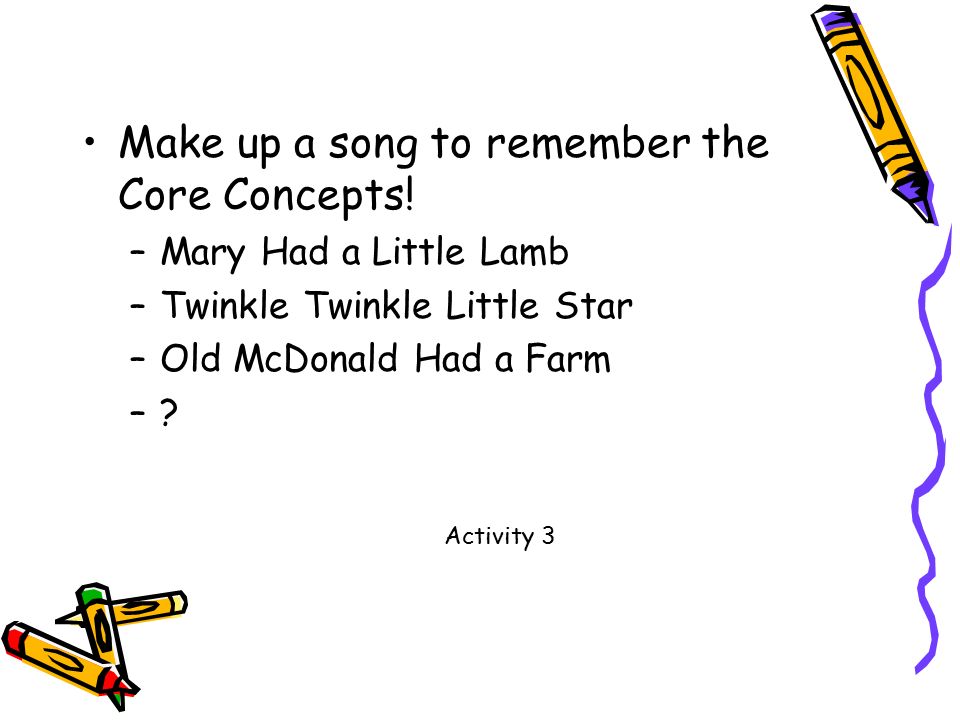 • Make up a song to remember the Core Concepts!
– Mary Had a Little Lamb
– Twinkle Twinkle Little Star
– Old McDonald Had a Farm
– ?

Activity 3